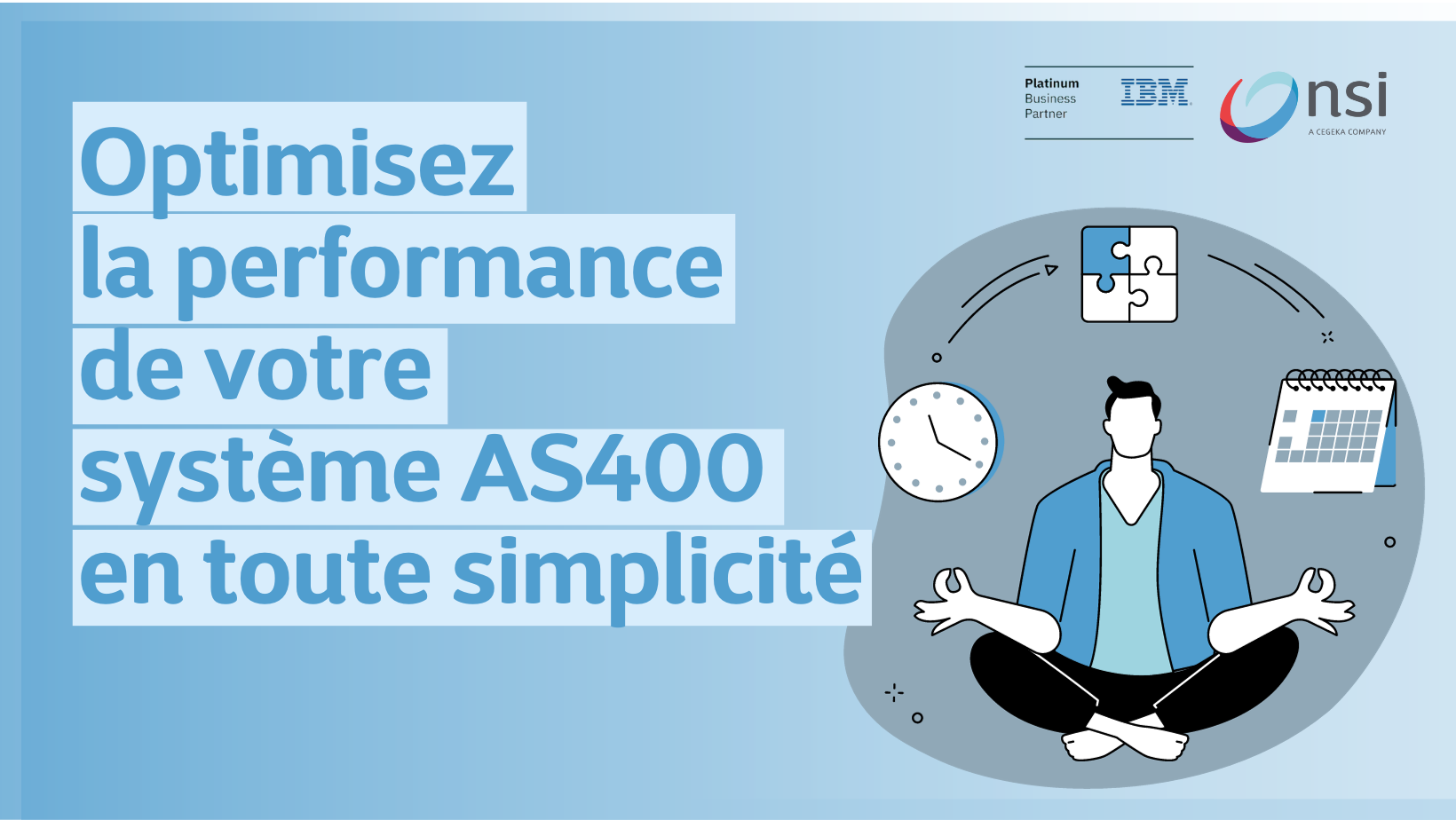 Platinum
Business
Partner
IBM

nsi
A CEGEKA COMPANY

Optimisez
la performance
de votre
système AS400
en toute simplicité